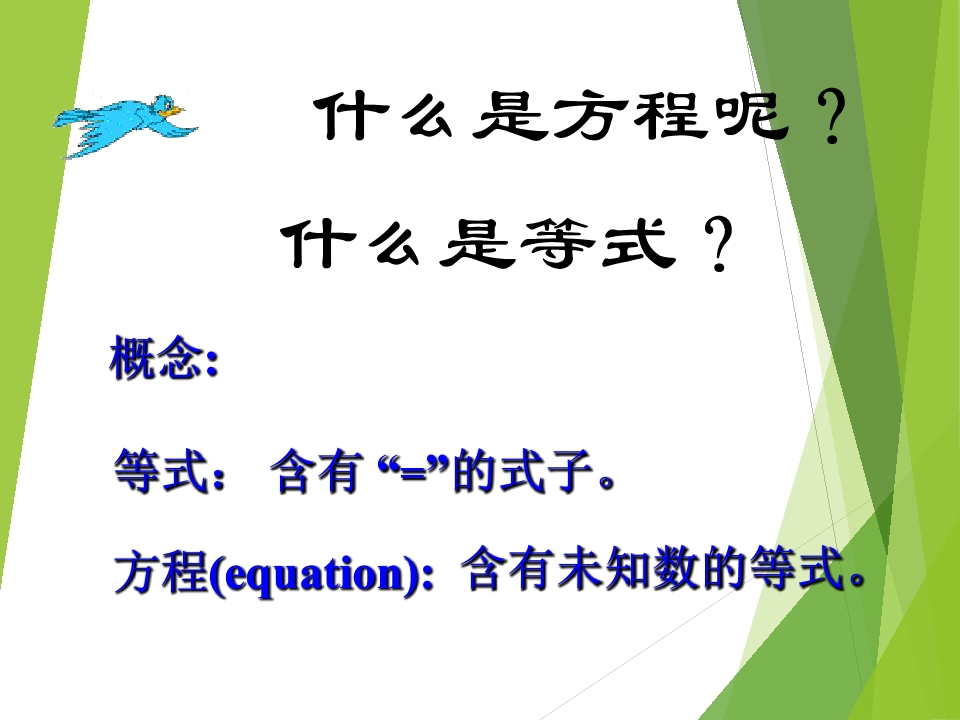 什么是方程呢？

什么是等式？

概念:

等式： 含有 “=”的式子。

方程(equation): 含有未知数的等式。